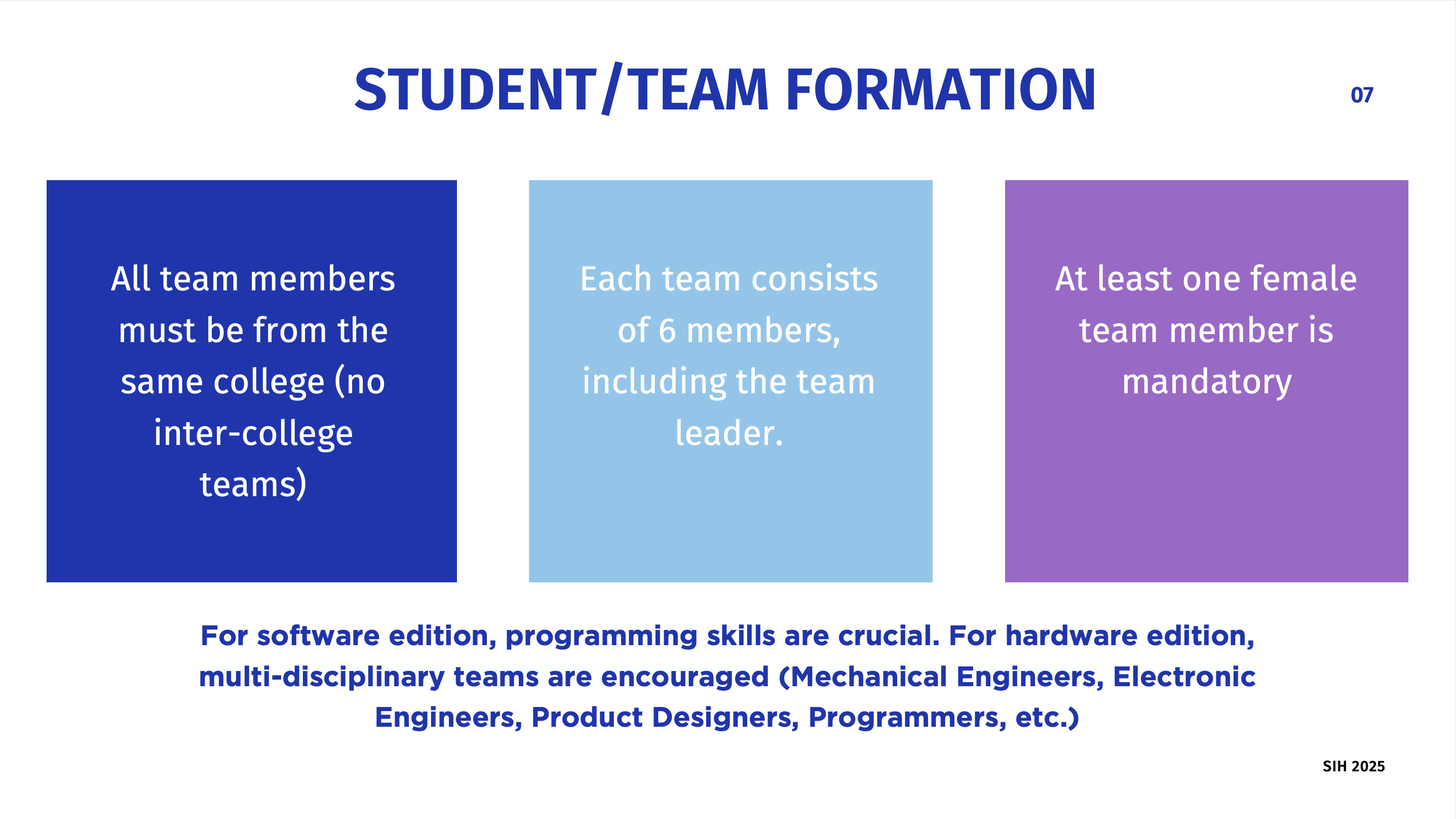 STUDENT/TEAM FORMATION

07

All team members must be from the same college (no inter-college teams)

Each team consists of 6 members, including the team leader.

At least one female team member is mandatory

For software edition, programming skills are crucial. For hardware edition, multi-disciplinary teams are encouraged (Mechanical Engineers, Electronic Engineers, Product Designers, Programmers, etc.)

SIH 2025